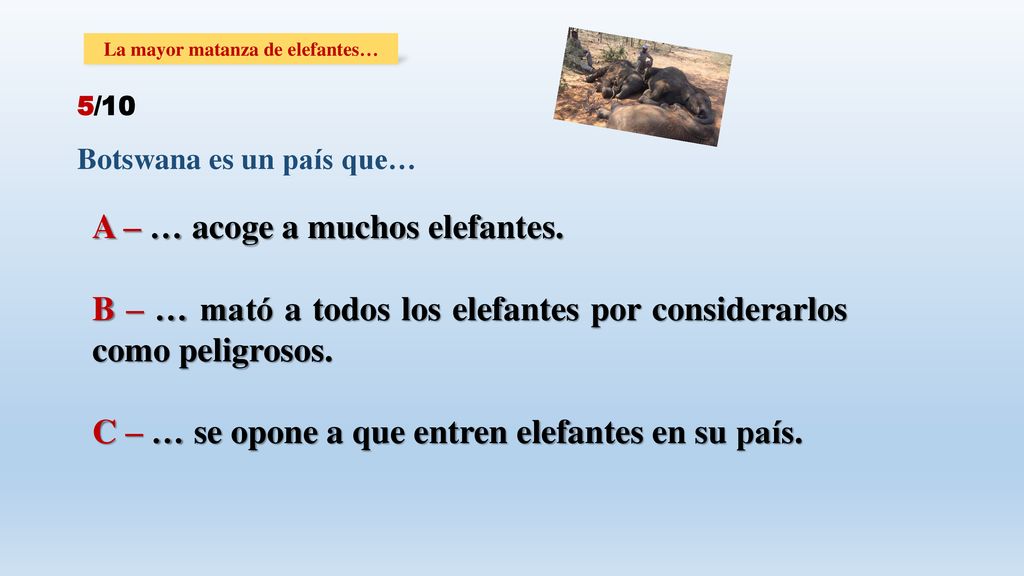 La mayor matanza de elefantes…

5/10

Botswana es un país que…

A – … acoge a muchos elefantes.

B – … mató a todos los elefantes por considerarlos como peligrosos.

C – … se opone a que entren elefantes en su país.